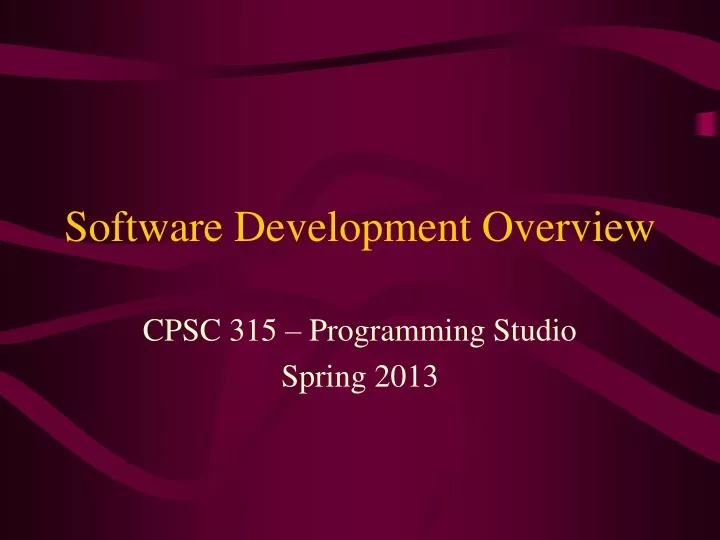 Software Development Overview

CPSC 315 – Programming Studio
Spring 2013